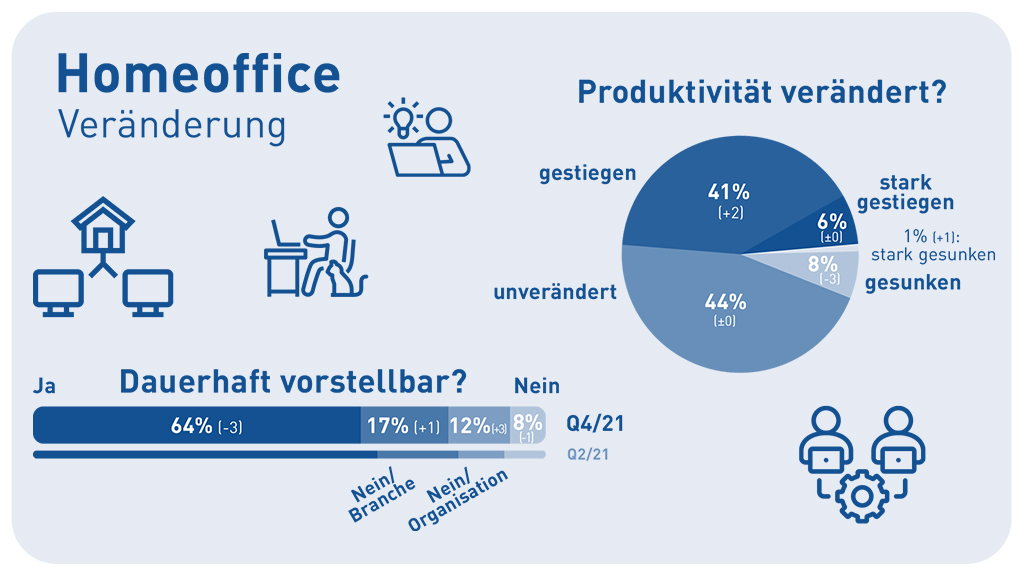 Homeoffice
Veränderung

Produktivität verändert?

gestiegen
41%
(+2)

stark gestiegen
6%
(±0)

1% (+1):
stark gesunken

8%
(-3)
gesunken

unverändert
44%
(±0)

Ja
Dauerhaft vorstellbar?
Nein

64% (-3)
17% (+1)
12% (+3)
8% (-1)
Q4/21

Q2/21

Nein/
Branche

Nein/
Organisation